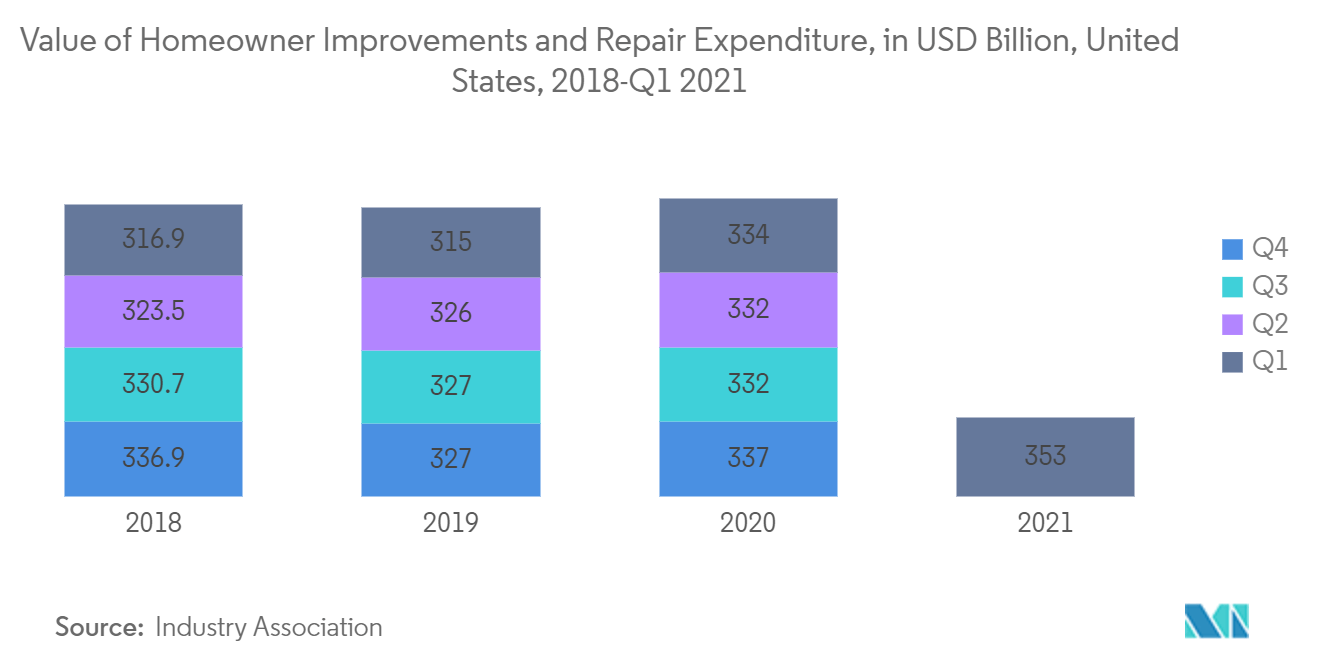 Value of Homeowner Improvements and Repair Expenditure, in USD Billion, United States, 2018-Q1 2021

316.9
323.5
330.7
336.9
2018

315
326
327
327
2019

334
332
332
337
2020

353
2021

Q4
Q3
Q2
Q1

Source: Industry Association